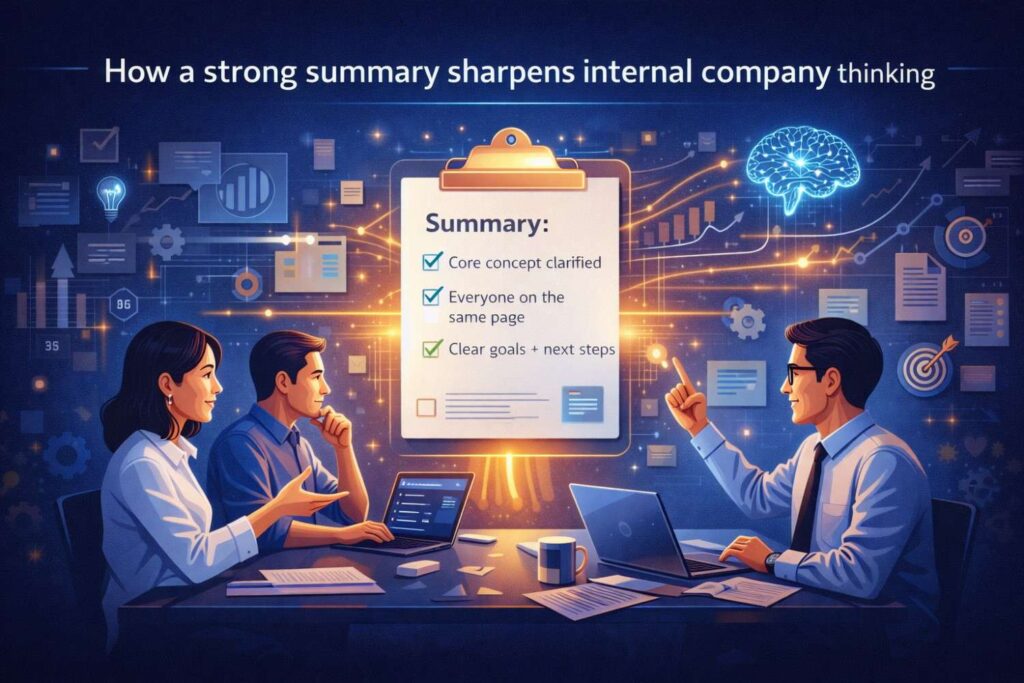 How a strong summary sharpens internal company thinking

Summary:

Core concept clarified

Everyone on the same page

Clear goals + next steps

96

35